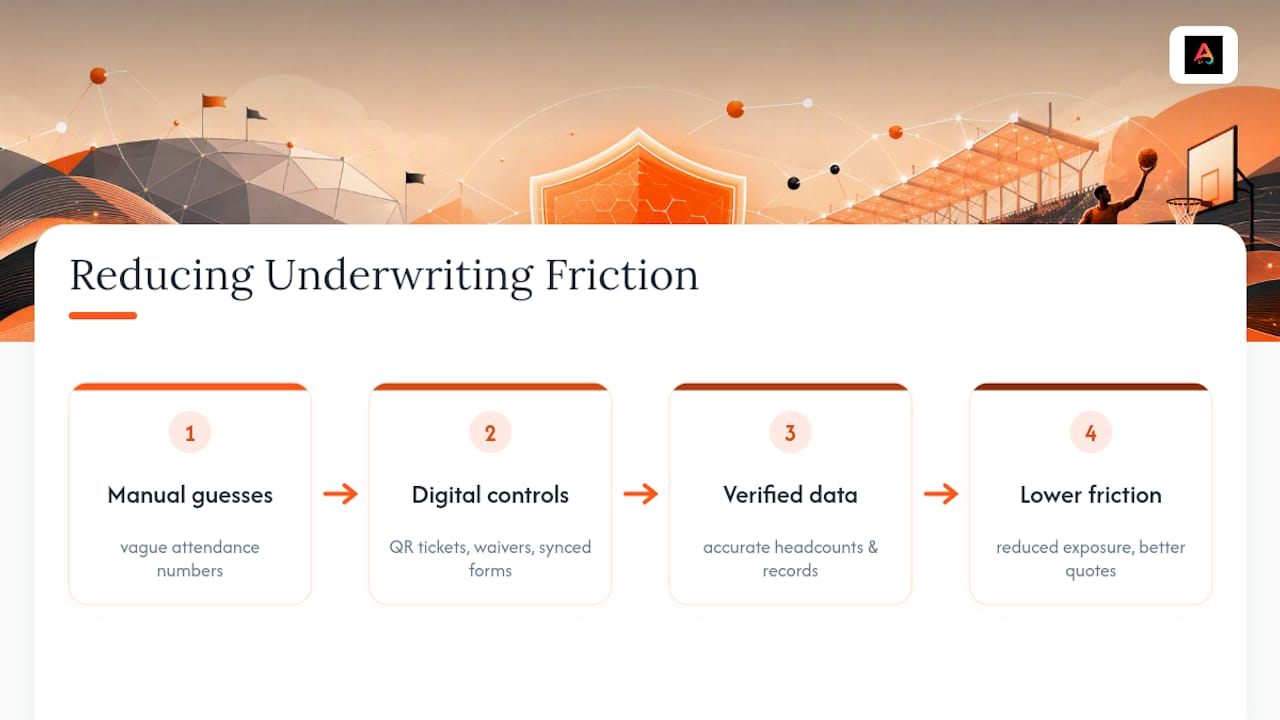 Reducing Underwriting Friction

1
Manual guesses
vague attendance numbers

2
Digital controls
QR tickets, waivers, synced forms

3
Verified data
accurate headcounts & records

4
Lower friction
reduced exposure, better quotes